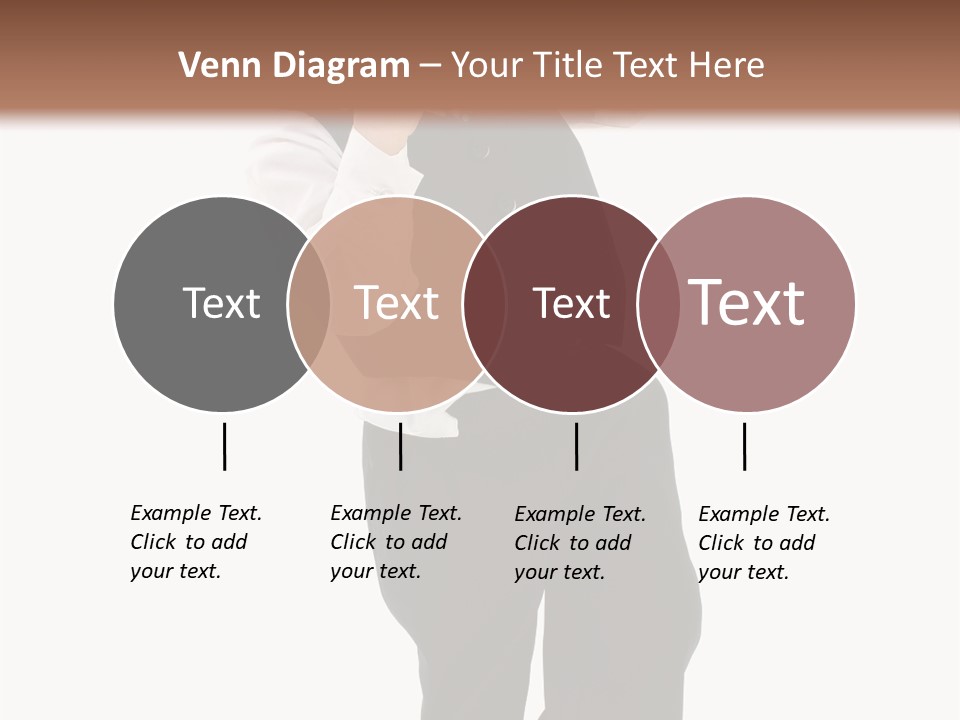 Venn Diagram – Your Title Text Here

Text

Text

Text

Text

Example Text. Click to add your text.

Example Text. Click to add your text.

Example Text. Click to add your text.

Example Text. Click to add your text.